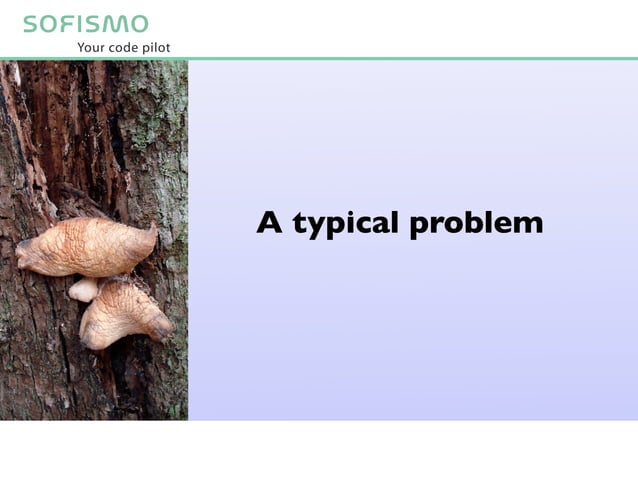 SOFISMO
Your code pilot

A typical problem